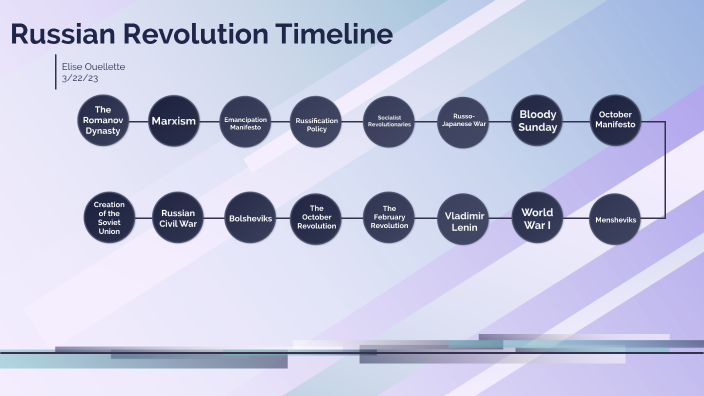 Russian Revolution Timeline

Elise Ouellette
3/22/23

The Romanov Dynasty

Marxism

Emancipation Manifesto

Russification Policy

Socialist Revolutionaries

Russo-Japanese War

Bloody Sunday

October Manifesto

Mensheviks

World War I

Vladimir Lenin

The February Revolution

The October Revolution

Bolsheviks

Russian Civil War

Creation of the Soviet Union